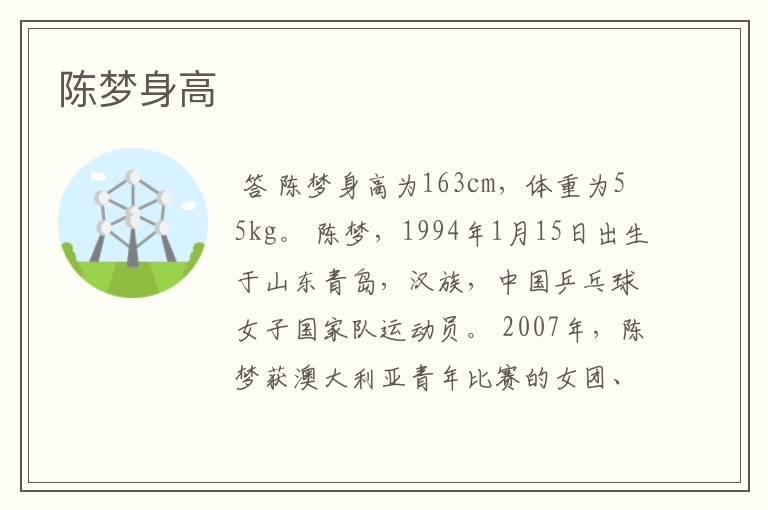 陈梦身高

答 陈梦身高为163cm，体重为55kg。 陈梦，1994年1月15日出生于山东青岛，汉族，中国乒乓球女子国家队运动员。 2007年，陈梦获澳大利亚青年比赛的女团、